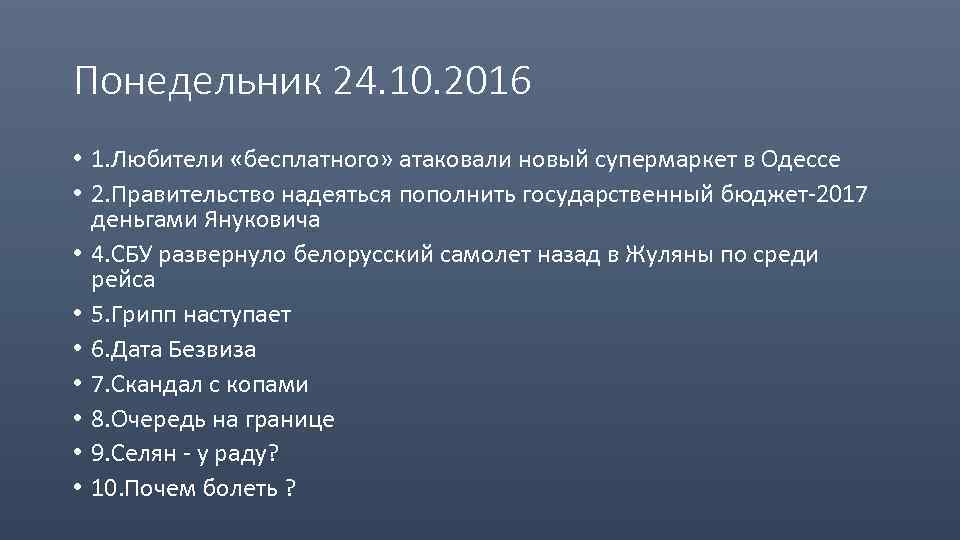 Понедельник 24.10.2016

• 1.Любители «бесплатного» атаковали новый супермаркет в Одессе
• 2.Правительство надеяться пополнить государственный бюджет-2017 деньгами Януковича
• 4.СБУ развернуло белорусский самолет назад в Жуляны по среди рейса
• 5.Грипп наступает
• 6.Дата Безвиза
• 7.Скандал с копами
• 8.Очередь на границе
• 9.Селян - у раду?
• 10.Почем болеть ?